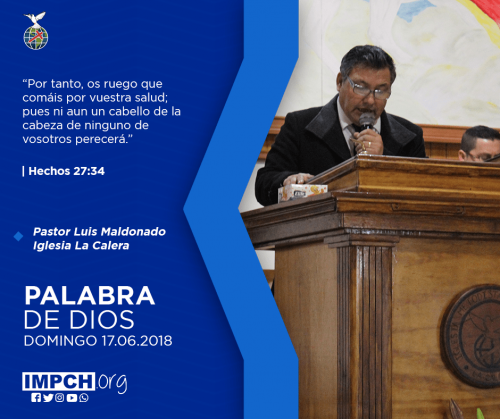 “Por tanto, os ruego que comáis por vuestra salud; pues ni aun un cabello de la cabeza de ninguno de vosotros perecerá.”

| Hechos 27:34

Pastor Luis Maldonado
Iglesia La Calera

PALABRA
DE DIOS
DOMINGO 17.06.2018

IMPCH.org